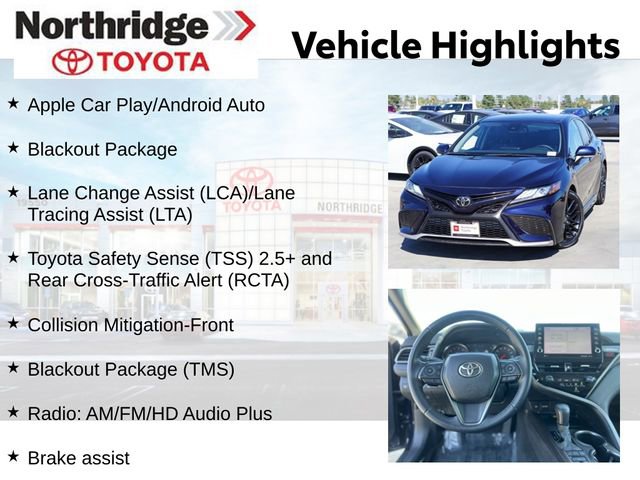 Northridge
TOYOTA

Vehicle Highlights

★ Apple Car Play/Android Auto

★ Blackout Package

★ Lane Change Assist (LCA)/Lane Tracing Assist (LTA)

★ Toyota Safety Sense (TSS) 2.5+ and Rear Cross-Traffic Alert (RCTA)

★ Collision Mitigation-Front

★ Blackout Package (TMS)

★ Radio: AM/FM/HD Audio Plus

★ Brake assist

TOYOTA
NORTHRIDGE